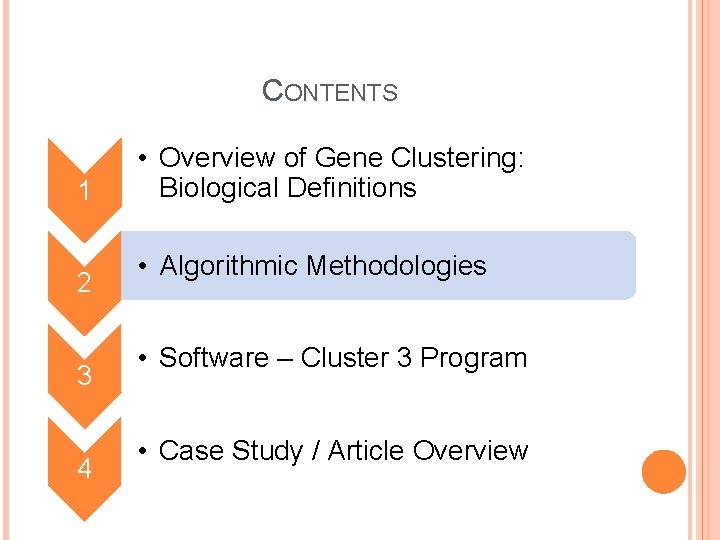 CONTENTS

1

• Overview of Gene Clustering: Biological Definitions

2

• Algorithmic Methodologies

3

• Software – Cluster 3 Program

4

• Case Study / Article Overview